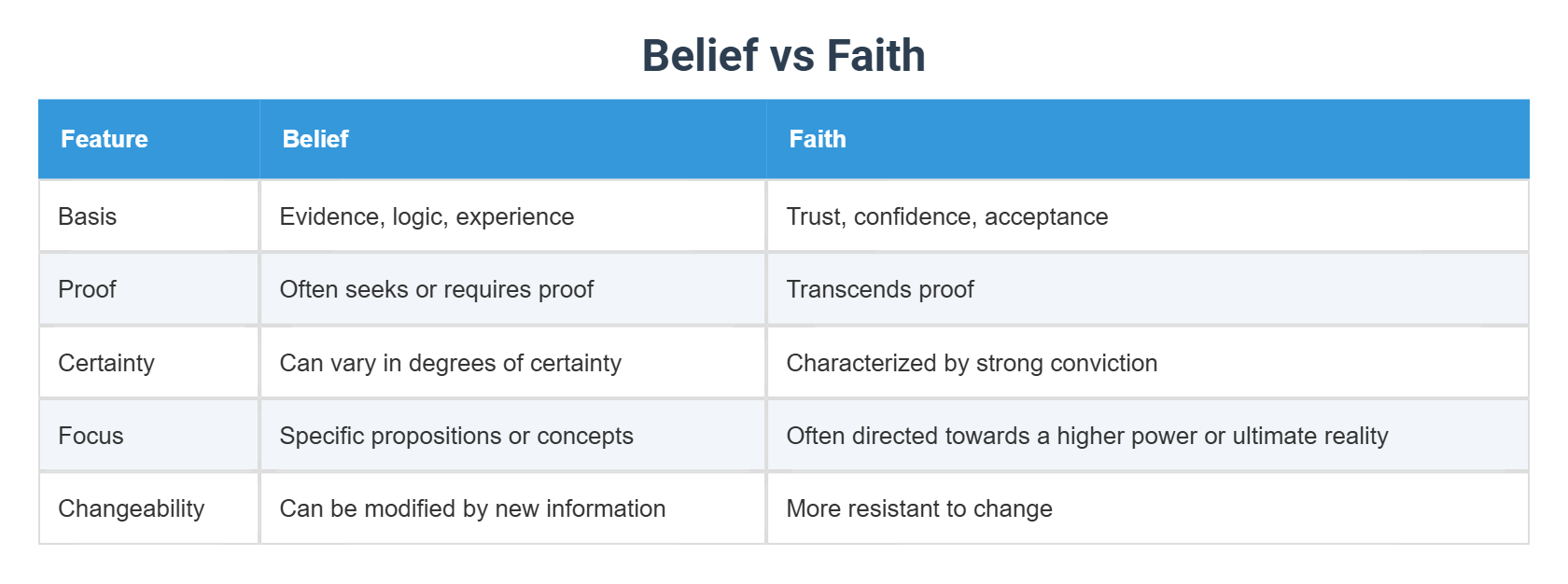 Belief vs Faith

| Feature | Belief | Faith |
|---|---|---|
| Basis | Evidence, logic, experience | Trust, confidence, acceptance |
| Proof | Often seeks or requires proof | Transcends proof |
| Certainty | Can vary in degrees of certainty | Characterized by strong conviction |
| Focus | Specific propositions or concepts | Often directed towards a higher power or ultimate reality |
| Changeability | Can be modified by new information | More resistant to change |